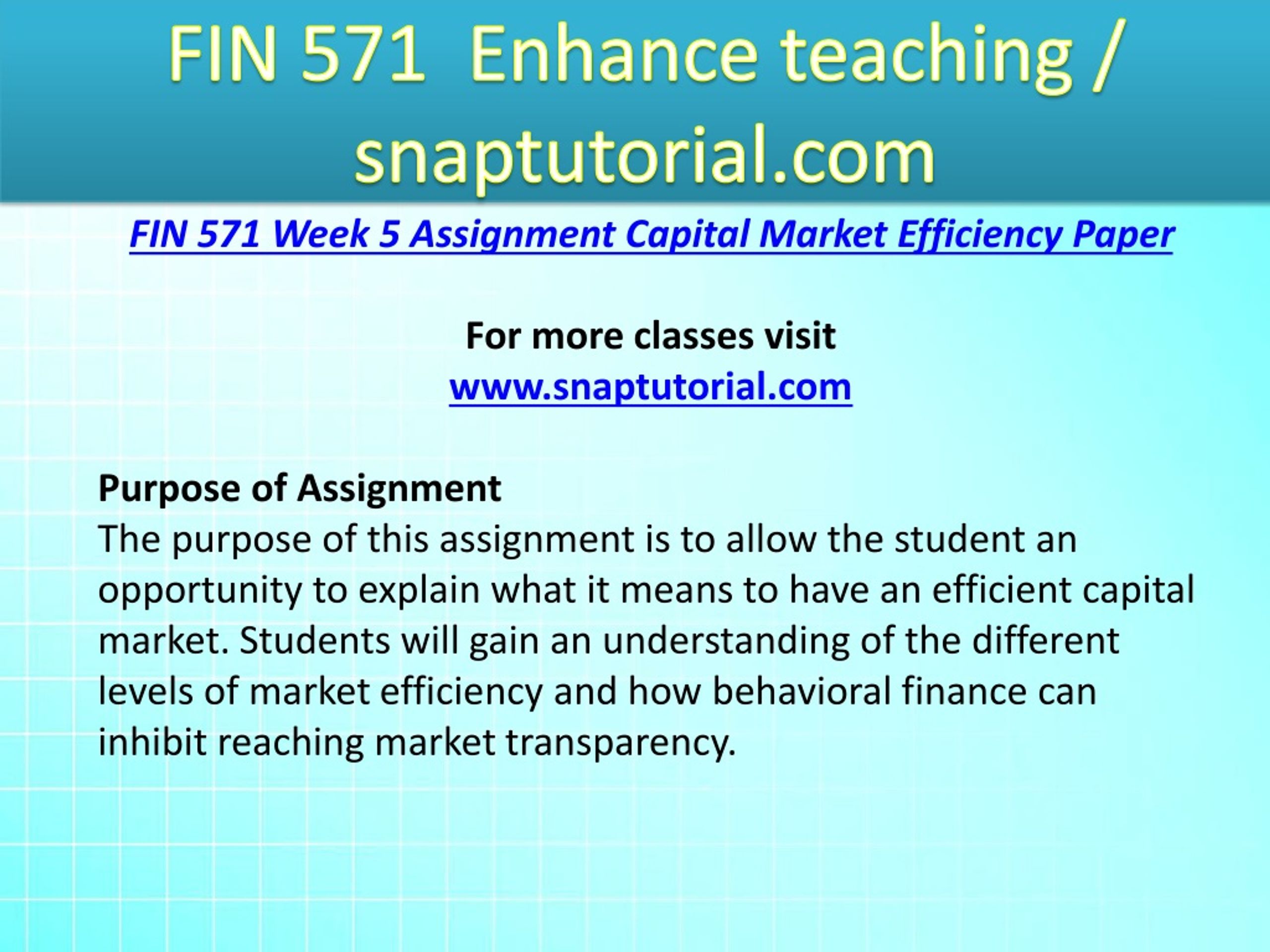 FIN 571  Enhance teaching / snaptutorial.com

FIN 571 Week 5 Assignment Capital Market Efficiency Paper

For more classes visit
www.snaptutorial.com

Purpose of Assignment
The purpose of this assignment is to allow the student an opportunity to explain what it means to have an efficient capital market. Students will gain an understanding of the different levels of market efficiency and how behavioral finance can inhibit reaching market transparency.